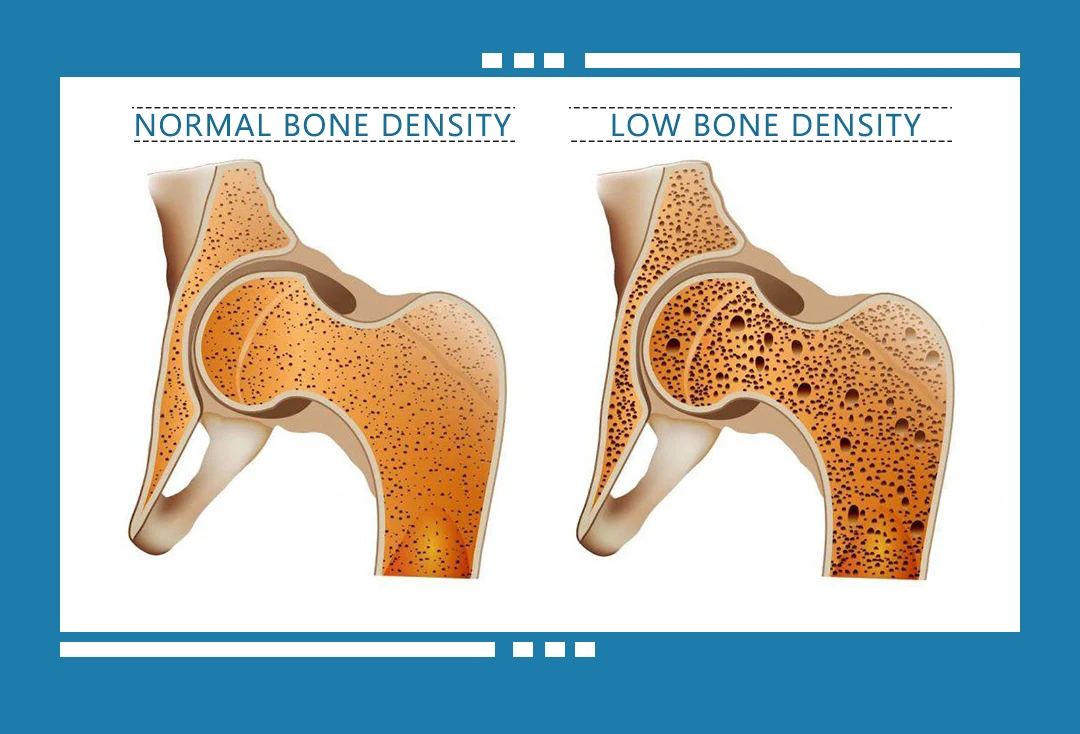 NORMAL BONE DENSITY

LOW BONE DENSITY